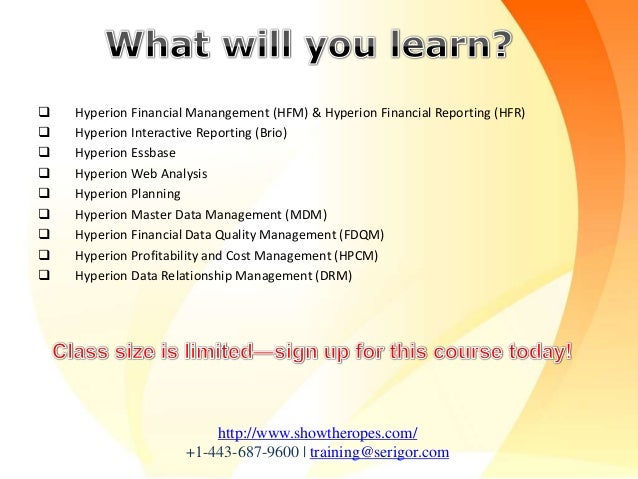 What will you learn?

❑ Hyperion Financial Manangement (HFM) & Hyperion Financial Reporting (HFR)
❑ Hyperion Interactive Reporting (Brio)
❑ Hyperion Essbase
❑ Hyperion Web Analysis
❑ Hyperion Planning
❑ Hyperion Master Data Management (MDM)
❑ Hyperion Financial Data Quality Management (FDQM)
❑ Hyperion Profitability and Cost Management (HPCM)
❑ Hyperion Data Relationship Management (DRM)

Class size is limited—sign up for this course today!

http://www.showtheropes.com/
+1-443-687-9600 | training@serigor.com